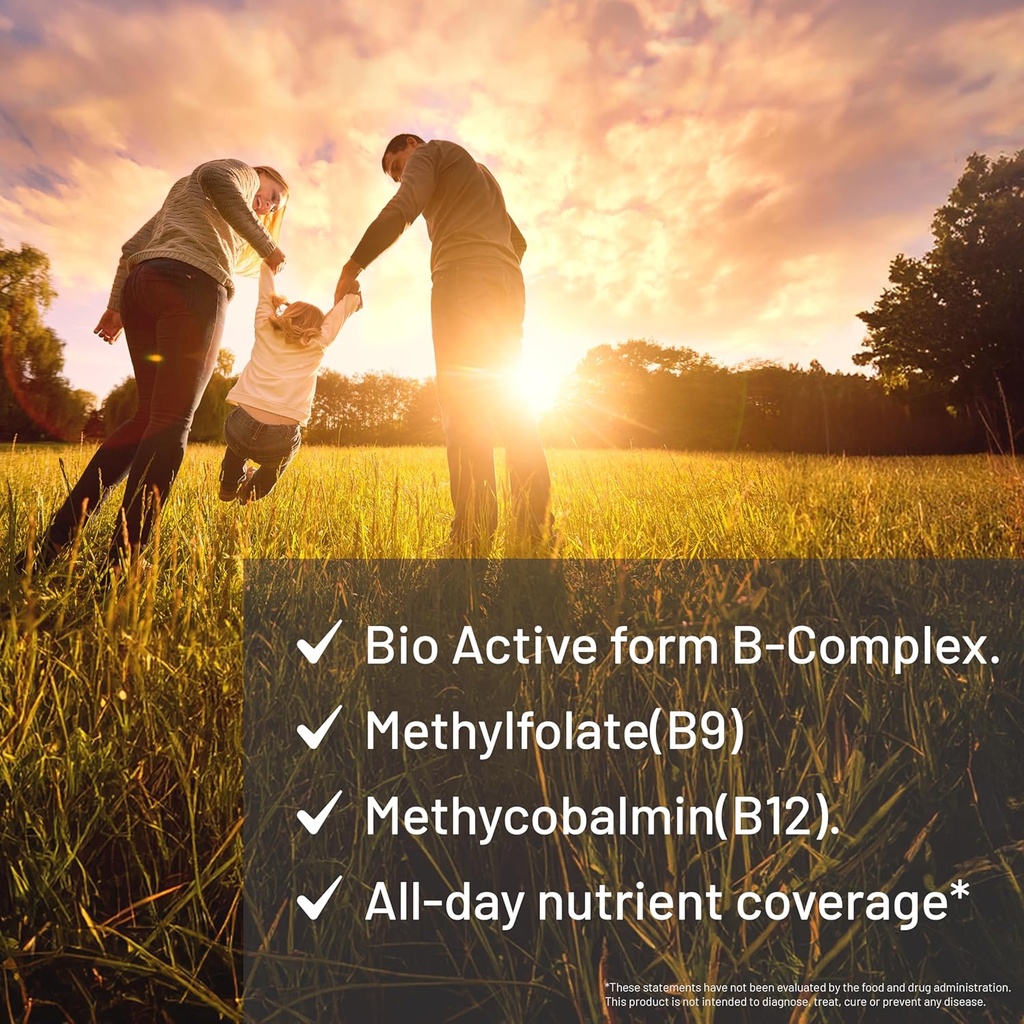 ✓ Bio Active form B-Complex.
✓ Methylfolate(B9)
✓ Methycobalmin(B12).
✓ All-day nutrient coverage*

*These statements have not been evaluated by the food and drug administration. This product is not intended to diagnose, treat, cure or prevent any disease.